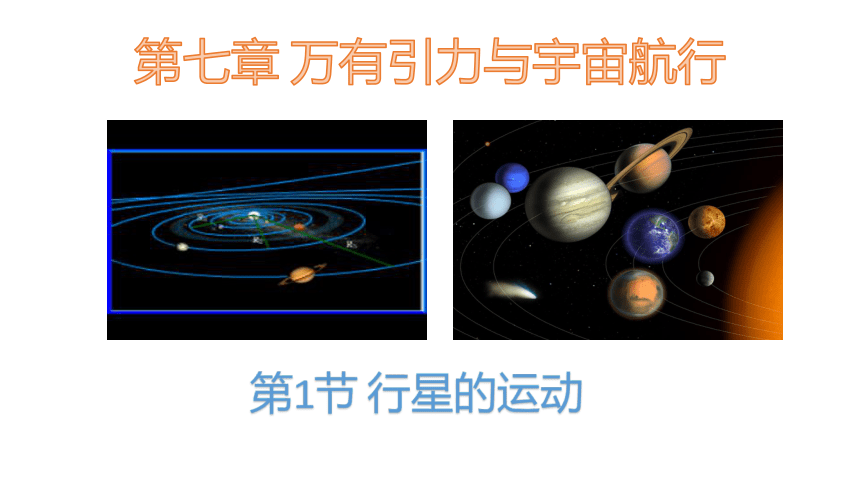 第七章 万有引力与宇宙航行

第1节 行星的运动